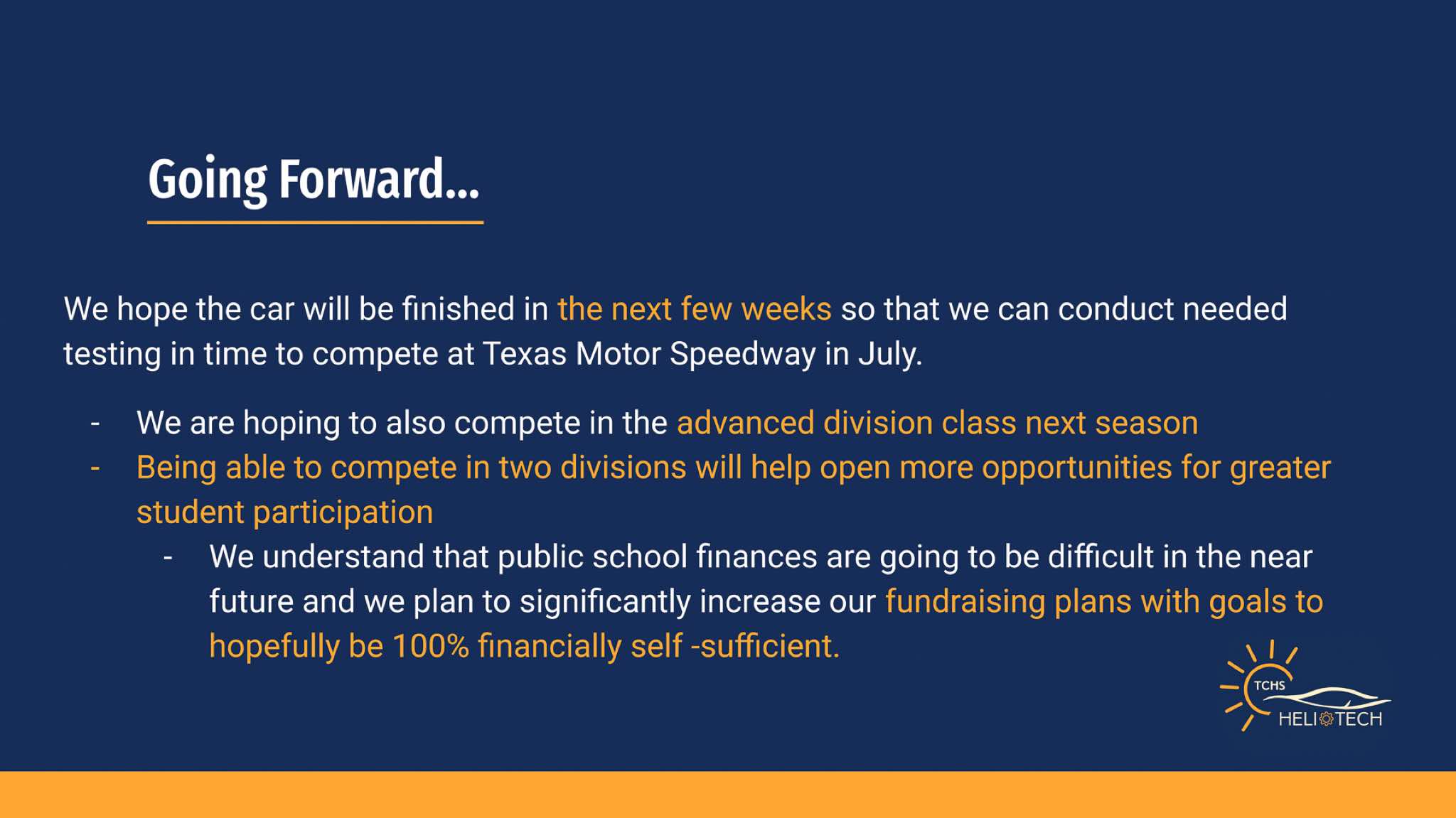 Going Forward...

We hope the car will be finished in the next few weeks so that we can conduct needed testing in time to compete at Texas Motor Speedway in July.

- We are hoping to also compete in the advanced division class next season
- Being able to compete in two divisions will help open more opportunities for greater student participation
    - We understand that public school finances are going to be difficult in the near future and we plan to significantly increase our fundraising plans with goals to hopefully be 100% financially self -sufficient.

TCHS
HELIOTECH